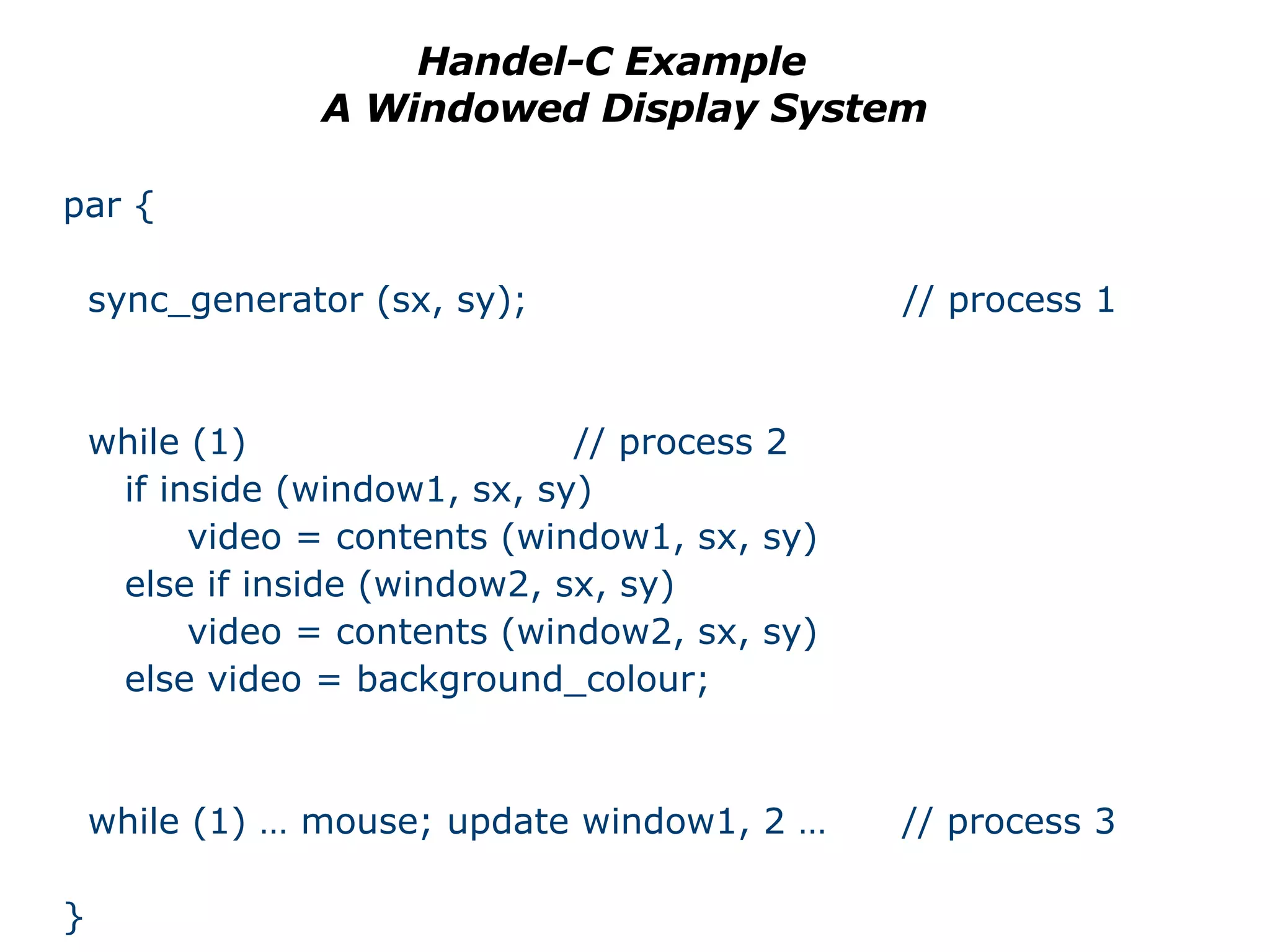 Handel-C Example
A Windowed Display System

par {

sync_generator (sx, sy); // process 1

while (1) // process 2
if inside (window1, sx, sy)
video = contents (window1, sx, sy)
else if inside (window2, sx, sy)
video = contents (window2, sx, sy)
else video = background_colour;

while (1) … mouse; update window1, 2 … // process 3

}